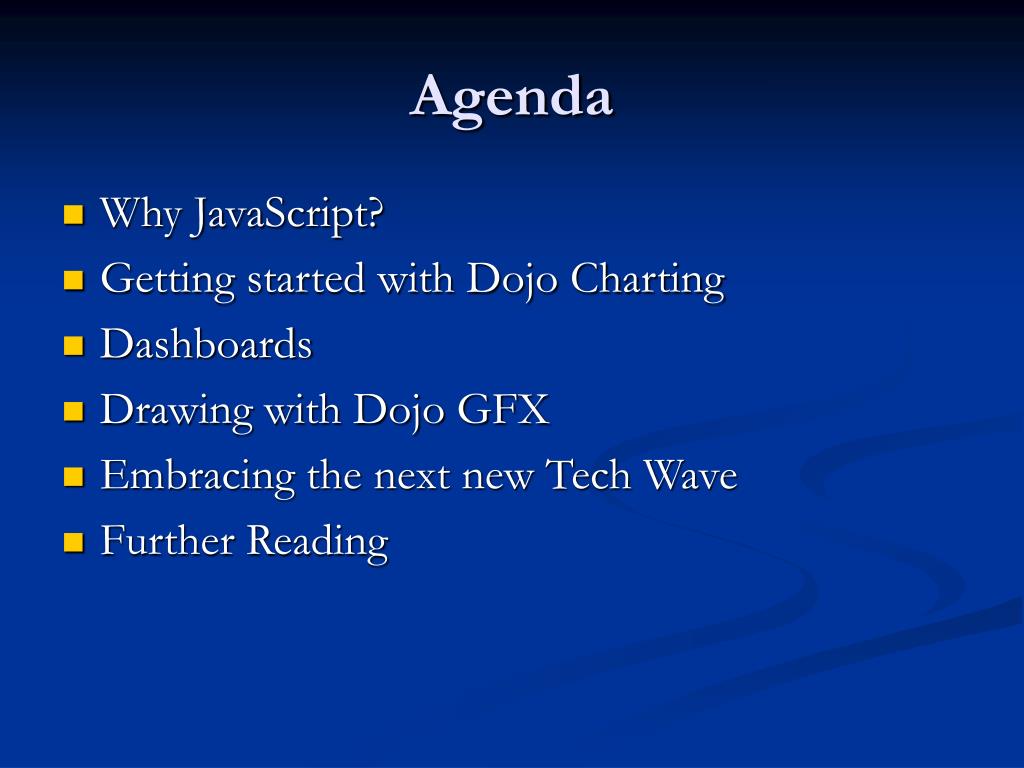 Agenda

- Why JavaScript?
- Getting started with Dojo Charting
- Dashboards
- Drawing with Dojo GFX
- Embracing the next new Tech Wave
- Further Reading